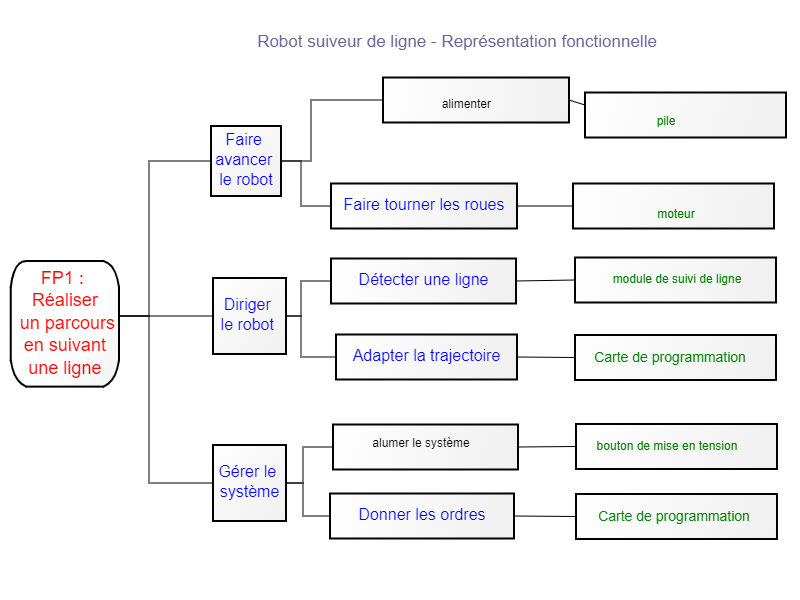 Robot suiveur de ligne - Représentation fonctionnelle

FP1 : Réaliser un parcours en suivant une ligne

Faire avancer le robot

alimenter

pile

Faire tourner les roues

moteur

Diriger le robot

Détecter une ligne

module de suivi de ligne

Adapter la trajectoire

Carte de programmation

Gérer le système

alumer le système

bouton de mise en tension

Donner les ordres

Carte de programmation